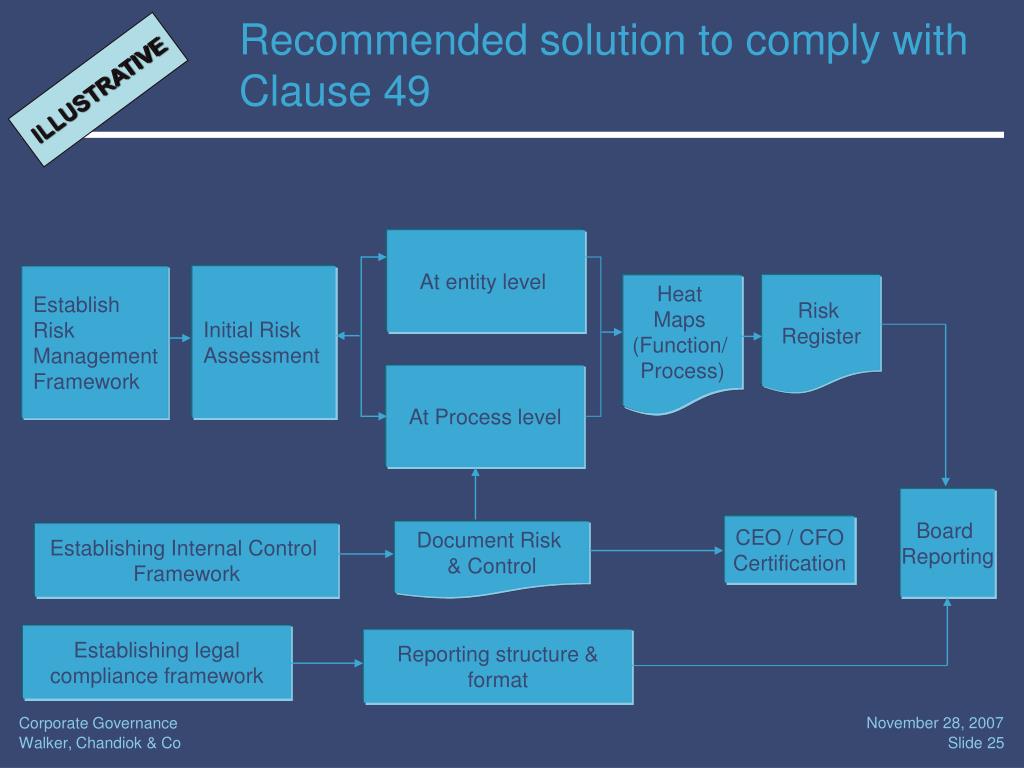 ILLUSTRATIVE

Recommended solution to comply with Clause 49

Establish Risk Management Framework

Initial Risk Assessment

At entity level

At Process level

Heat Maps (Function/ Process)

Risk Register

Establishing Internal Control Framework

Document Risk & Control

CEO / CFO Certification

Board Reporting

Establishing legal compliance framework

Reporting structure & format

Corporate Governance
Walker, Chandiok & Co

November 28, 2007
Slide 25